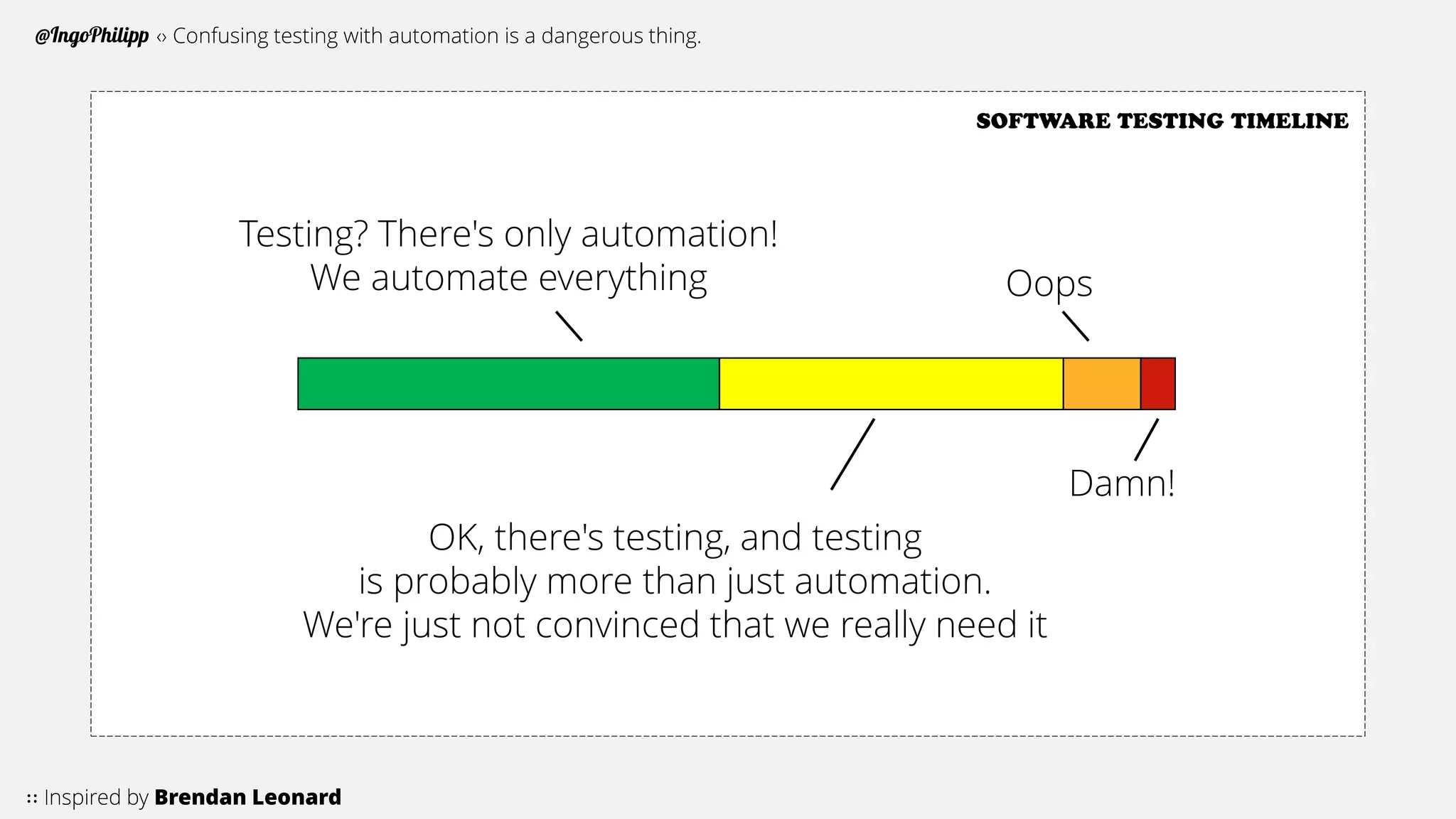 @IngoPhilipp ‹› Confusing testing with automation is a dangerous thing.

SOFTWARE TESTING TIMELINE

Testing? There's only automation!
We automate everything

Oops

Damn!

OK, there's testing, and testing
is probably more than just automation.
We're just not convinced that we really need it

:: Inspired by Brendan Leonard